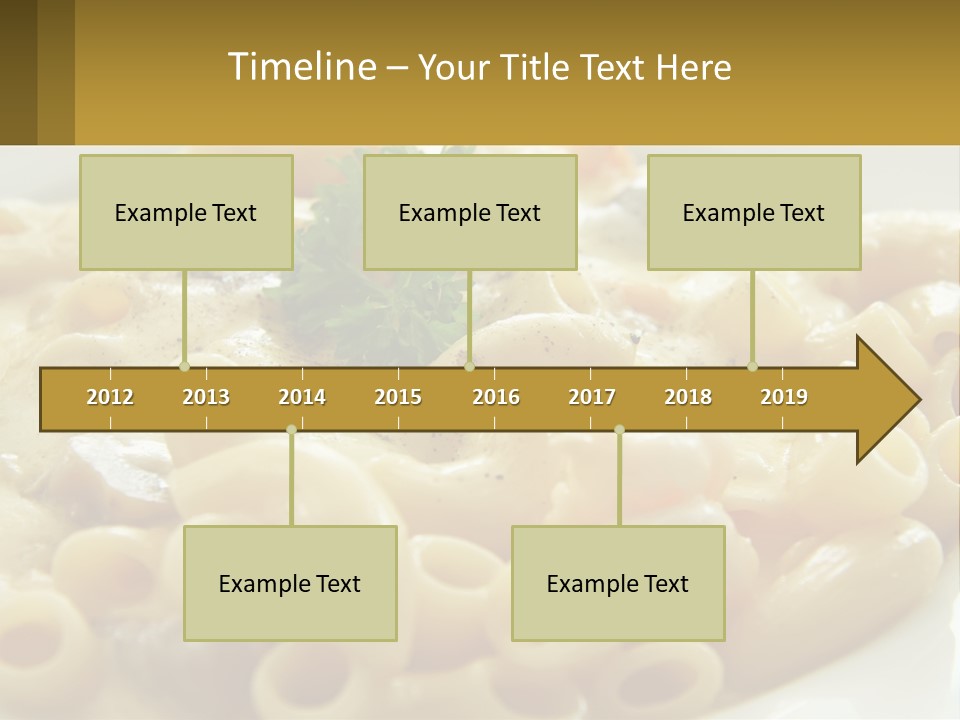 Timeline – Your Title Text Here

Example Text

Example Text

Example Text

2012 2013 2014 2015 2016 2017 2018 2019

Example Text

Example Text